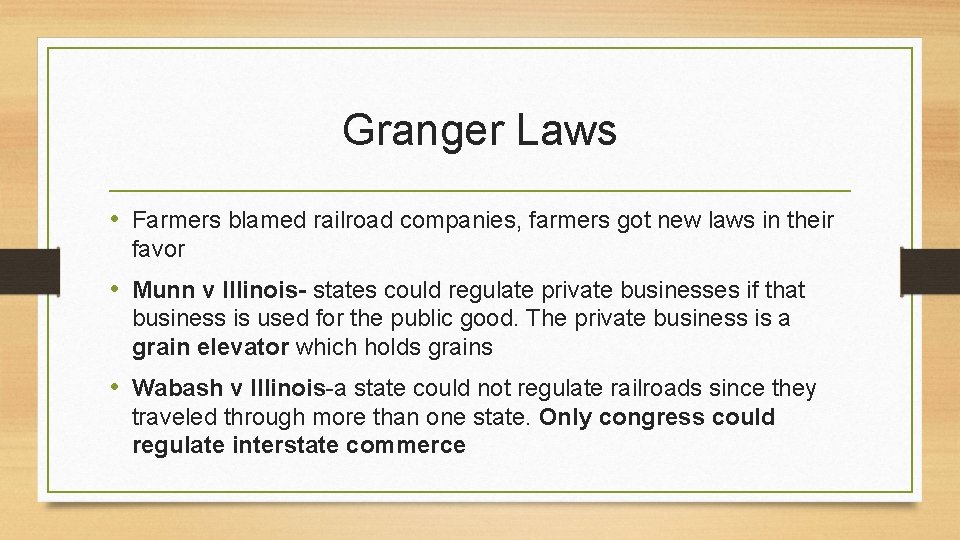 Granger Laws

• Farmers blamed railroad companies, farmers got new laws in their favor

• Munn v Illinois- states could regulate private businesses if that business is used for the public good. The private business is a grain elevator which holds grains

• Wabash v Illinois-a state could not regulate railroads since they traveled through more than one state. Only congress could regulate interstate commerce